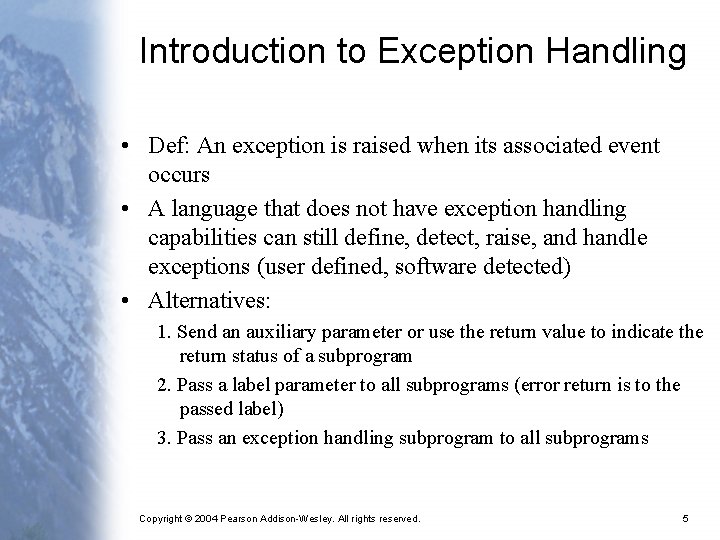 Introduction to Exception Handling

• Def: An exception is raised when its associated event occurs

• A language that does not have exception handling capabilities can still define, detect, raise, and handle exceptions (user defined, software detected)

• Alternatives:

1. Send an auxiliary parameter or use the return value to indicate the return status of a subprogram

2. Pass a label parameter to all subprograms (error return is to the passed label)

3. Pass an exception handling subprogram to all subprograms

Copyright © 2004 Pearson Addison-Wesley. All rights reserved.

5